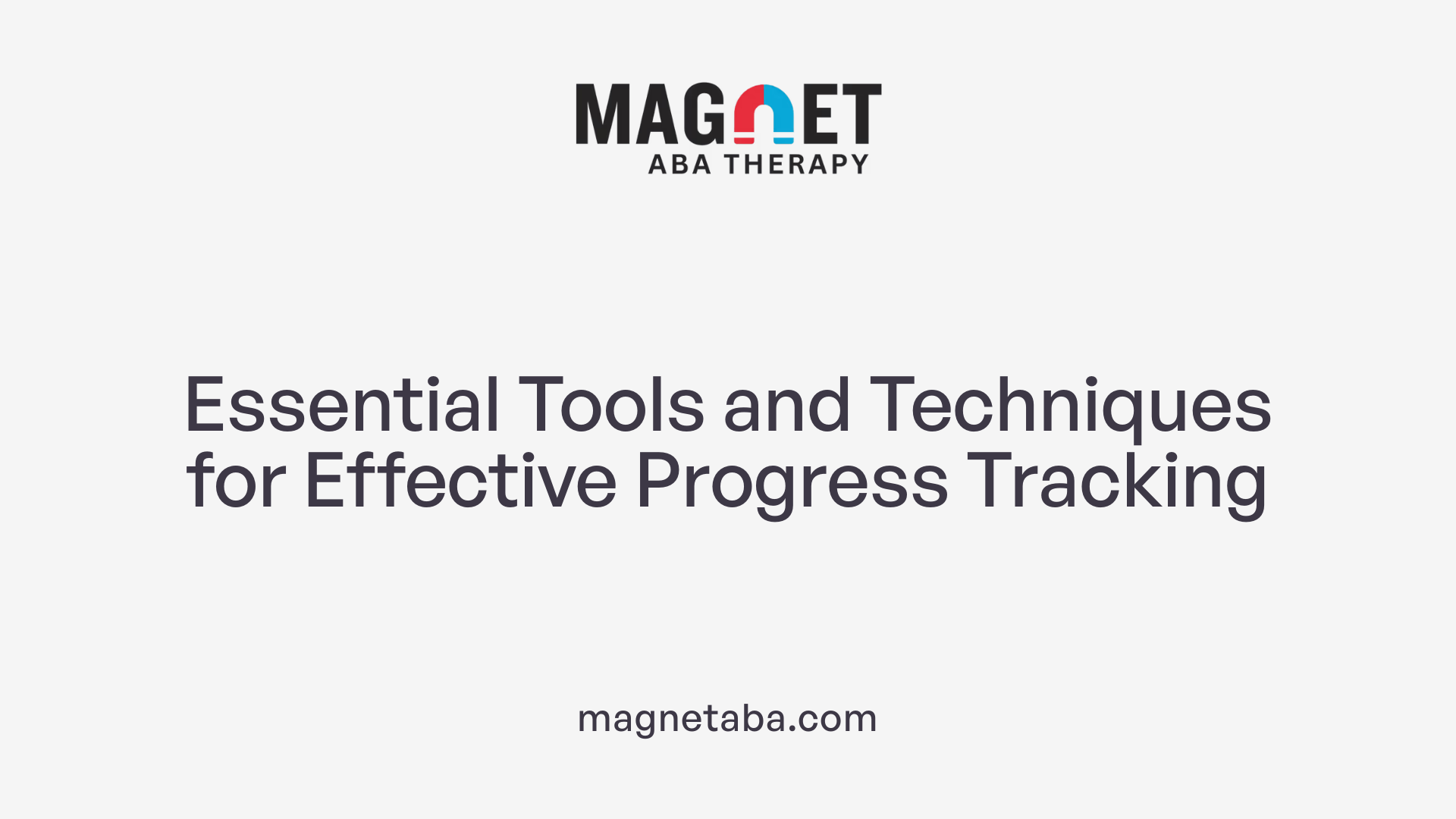 MAGNET
ABA THERAPY

Essential Tools and Techniques for Effective Progress Tracking

magnetaba.com